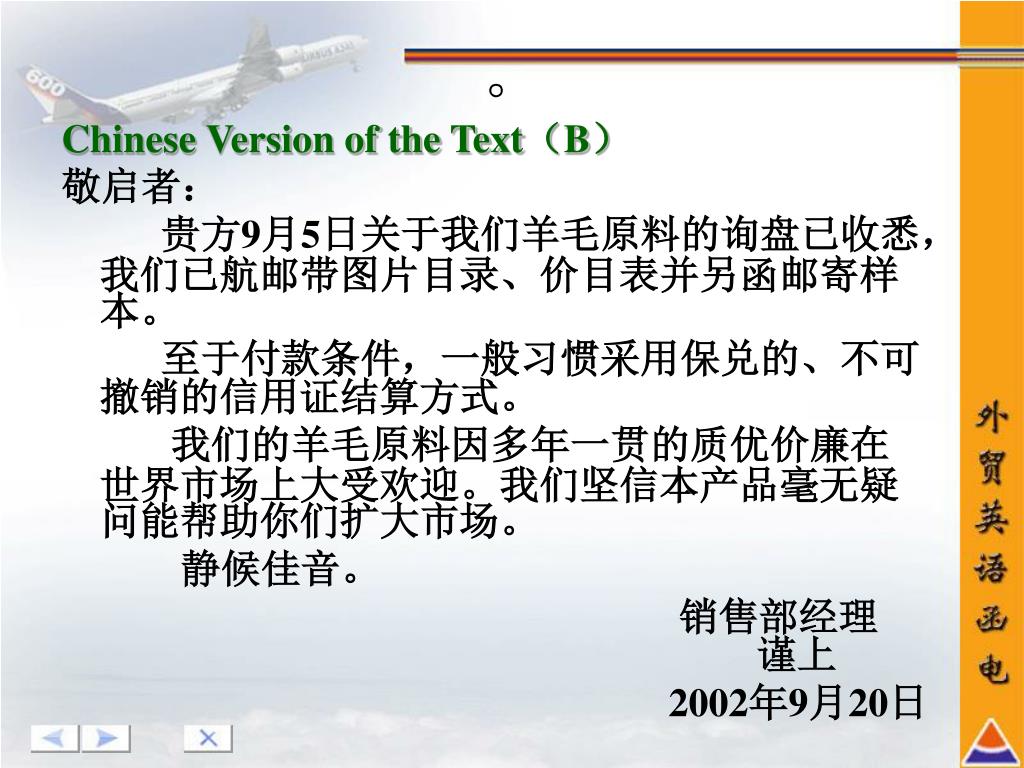 。

Chinese Version of the Text（B）

敬启者：

贵方9月5日关于我们羊毛原料的询盘已收悉，我们已航邮带图片目录、价目表并另函邮寄样本。

至于付款条件，一般习惯采用保兑的、不可撤销的信用证结算方式。

我们的羊毛原料因多年一贯的质优价廉在世界市场上大受欢迎。我们坚信本产品毫无疑问能帮助你们扩大市场。

静候佳音。

销售部经理
谨上
2002年9月20日

外贸英语函电